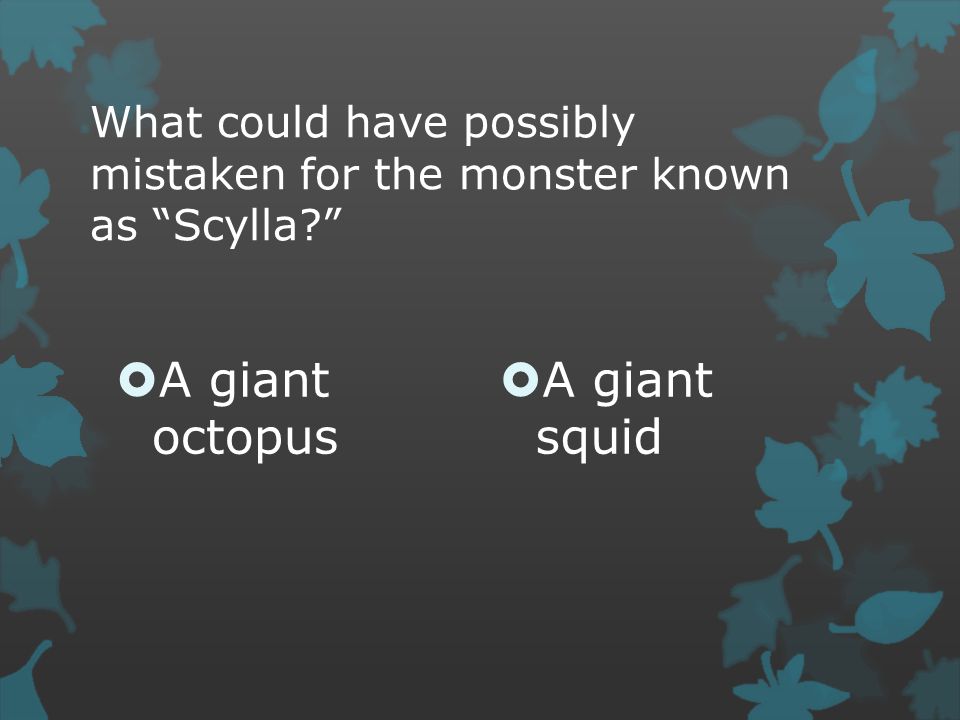 What could have possibly mistaken for the monster known as “Scylla?”

A giant octopus

A giant squid